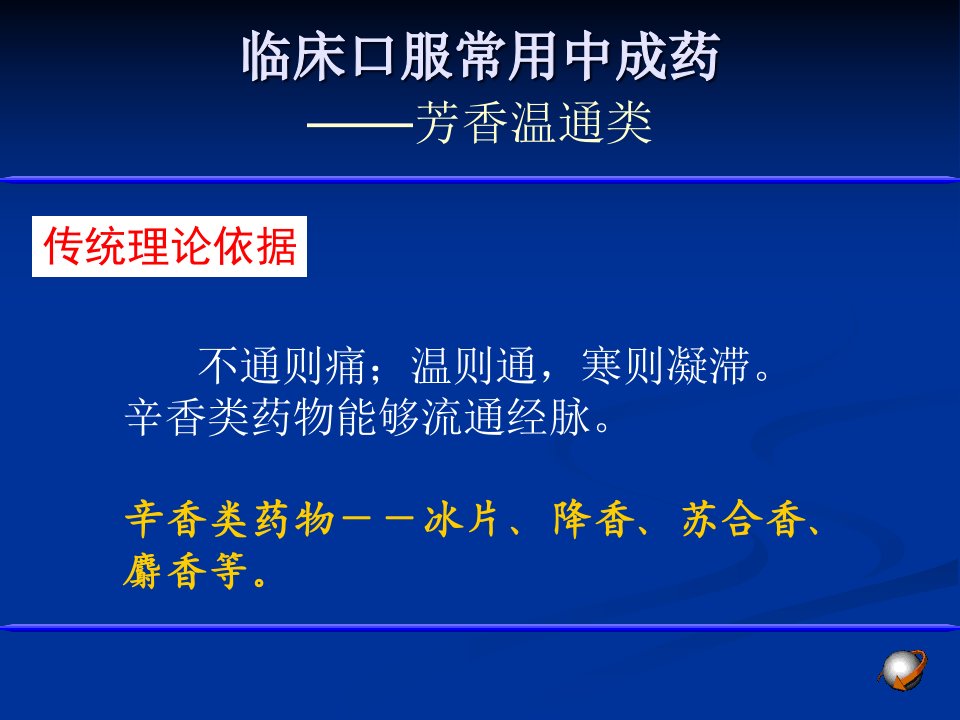 临床口服常用中成药
——芳香温通类

传统理论依据

不通则痛；温则通，寒则凝滞。辛香类药物能够流通经脉。

辛香类药物－－冰片、降香、苏合香、麝香等。